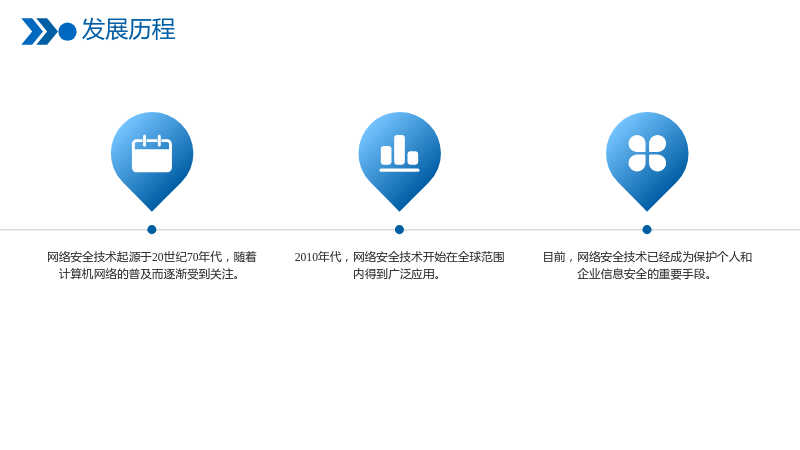 发展历程

网络安全技术起源于20世纪70年代，随着计算机网络的普及而逐渐受到关注。

2010年代，网络安全技术开始在全球范围内得到广泛应用。

目前，网络安全技术已经成为保护个人和企业信息安全的重要手段。